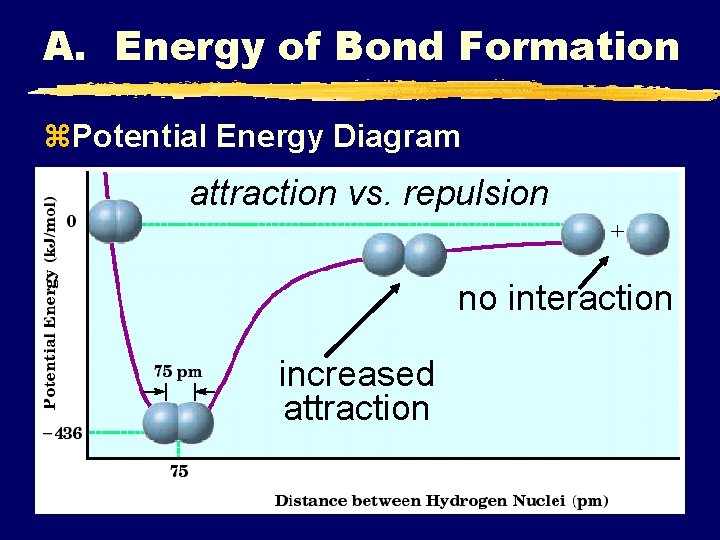 A. Energy of Bond Formation

⌘Potential Energy Diagram

attraction vs. repulsion

Potential Energy (kJ/mol)

0

+

no interaction

increased attraction

75 pm

−436

75

Distance between Hydrogen Nuclei (pm)